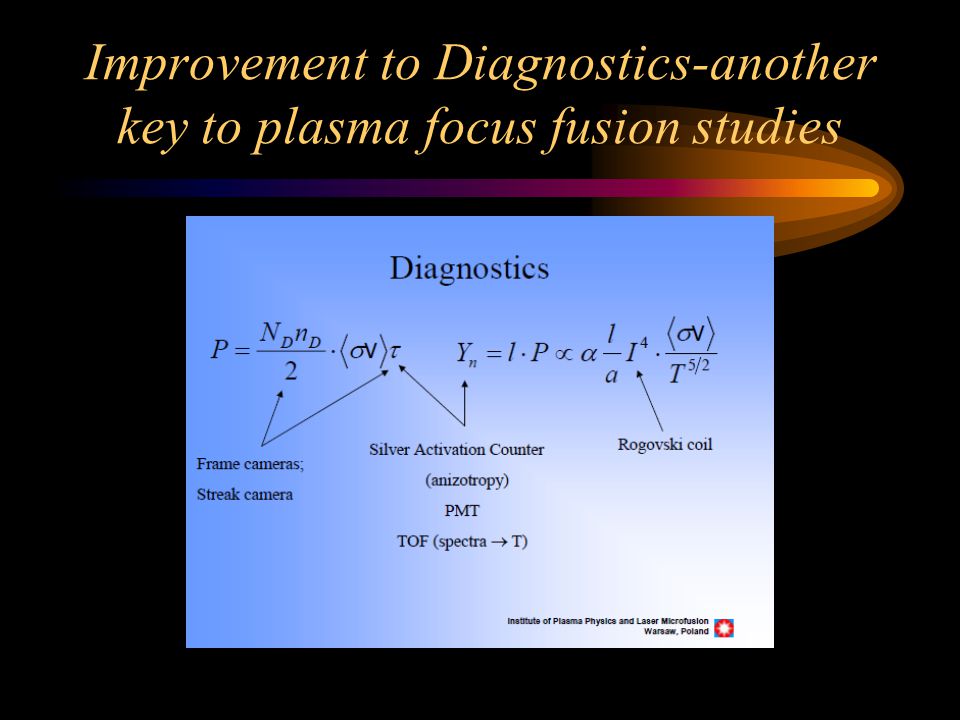 Improvement to Diagnostics-another key to plasma focus fusion studies

Diagnostics

$P = \frac{N_D n_D}{2} \cdot \langle \sigma v \rangle \tau$

$Y_n = l \cdot P \propto \alpha \frac{l}{a} I^4 \cdot \frac{\langle \sigma v \rangle}{T^{5/2}}$

Frame cameras;
Streak camera

Silver Activation Counter
(anizotropy)
PMT
TOF (spectra $\rightarrow$ T)

Rogovski coil

Institute of Plasma Physics and Laser Microfusion
Warsaw, Poland